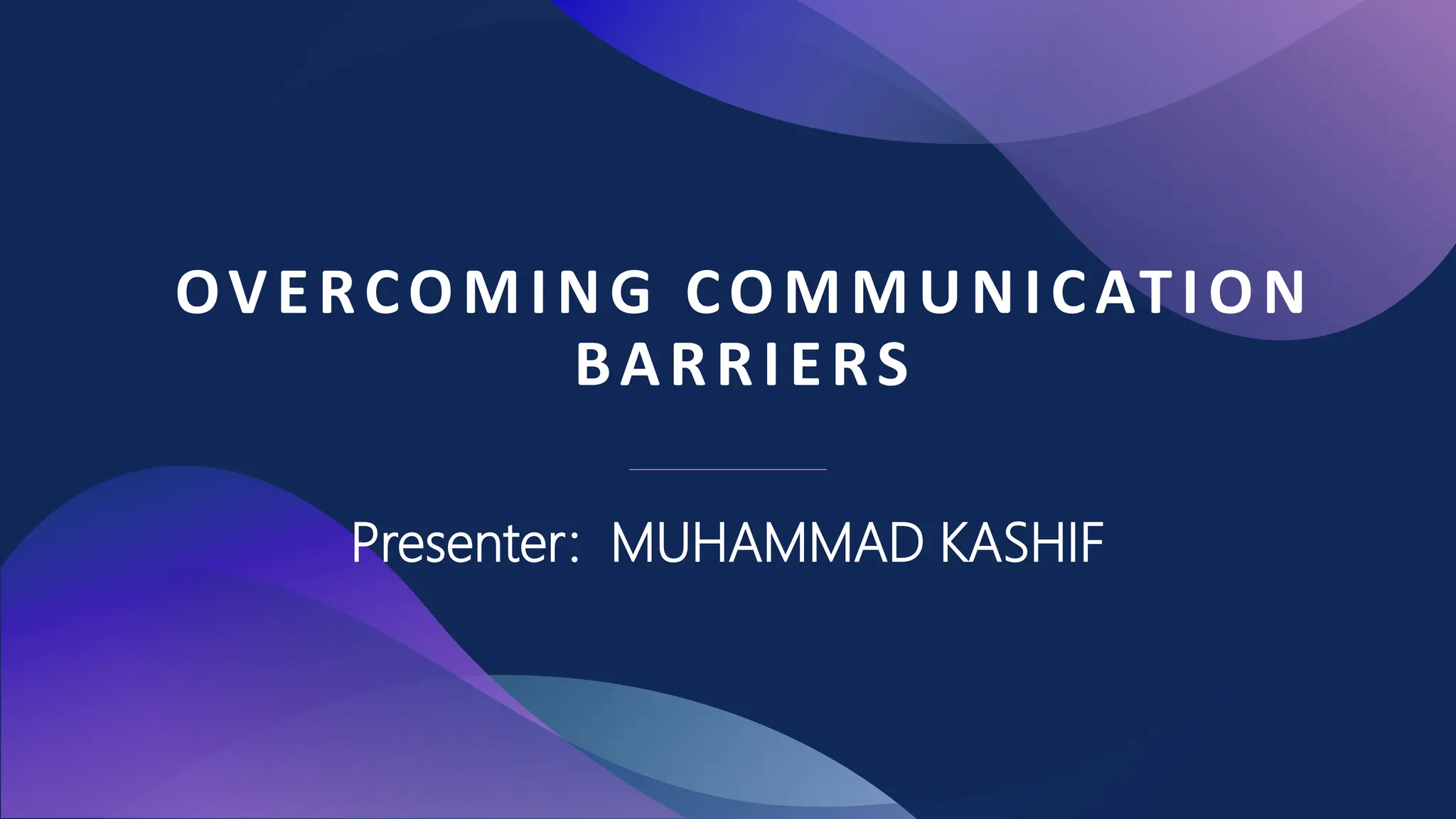 OVERCOMING COMMUNICATION BARRIERS

Presenter:  MUHAMMAD KASHIF